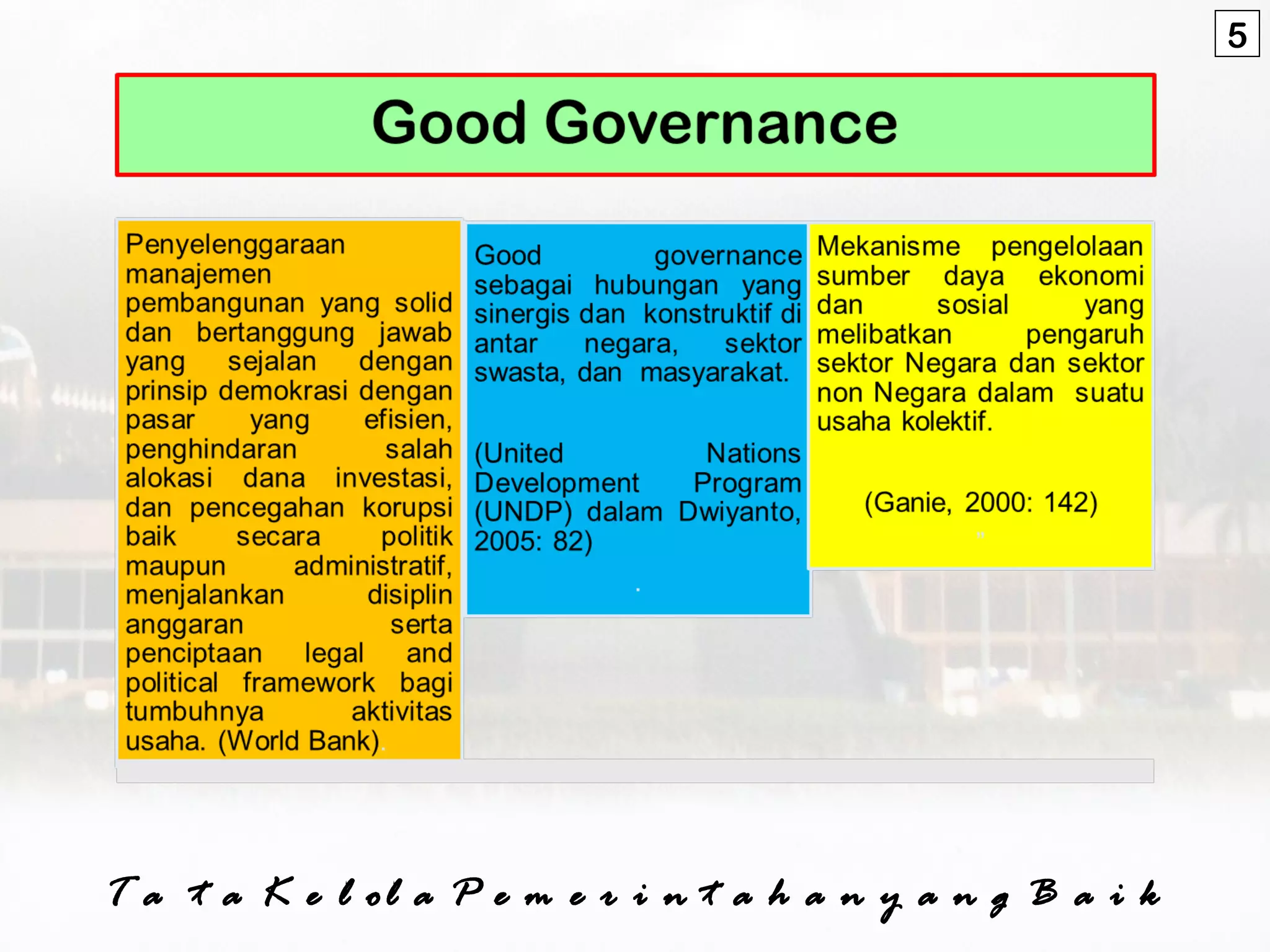 5

Good Governance

Penyelenggaraan manajemen pembangunan yang solid dan bertanggung jawab yang sejalan dengan prinsip demokrasi dengan pasar yang efisien, penghindaran salah alokasi dana investasi, dan pencegahan korupsi baik secara politik maupun administratif, menjalankan disiplin anggaran serta penciptaan legal and political framework bagi tumbuhnya aktivitas usaha. (World Bank).

Good governance sebagai hubungan yang sinergis dan konstruktif di antar negara, sektor swasta, dan masyarakat.

(United Nations Development Program (UNDP) dalam Dwiyanto, 2005: 82)

Mekanisme pengelolaan sumber daya ekonomi dan sosial yang melibatkan pengaruh sektor Negara dan sektor non Negara dalam suatu usaha kolektif.

(Ganie, 2000: 142)

Tata Kelola Pemerintahan yang Baik